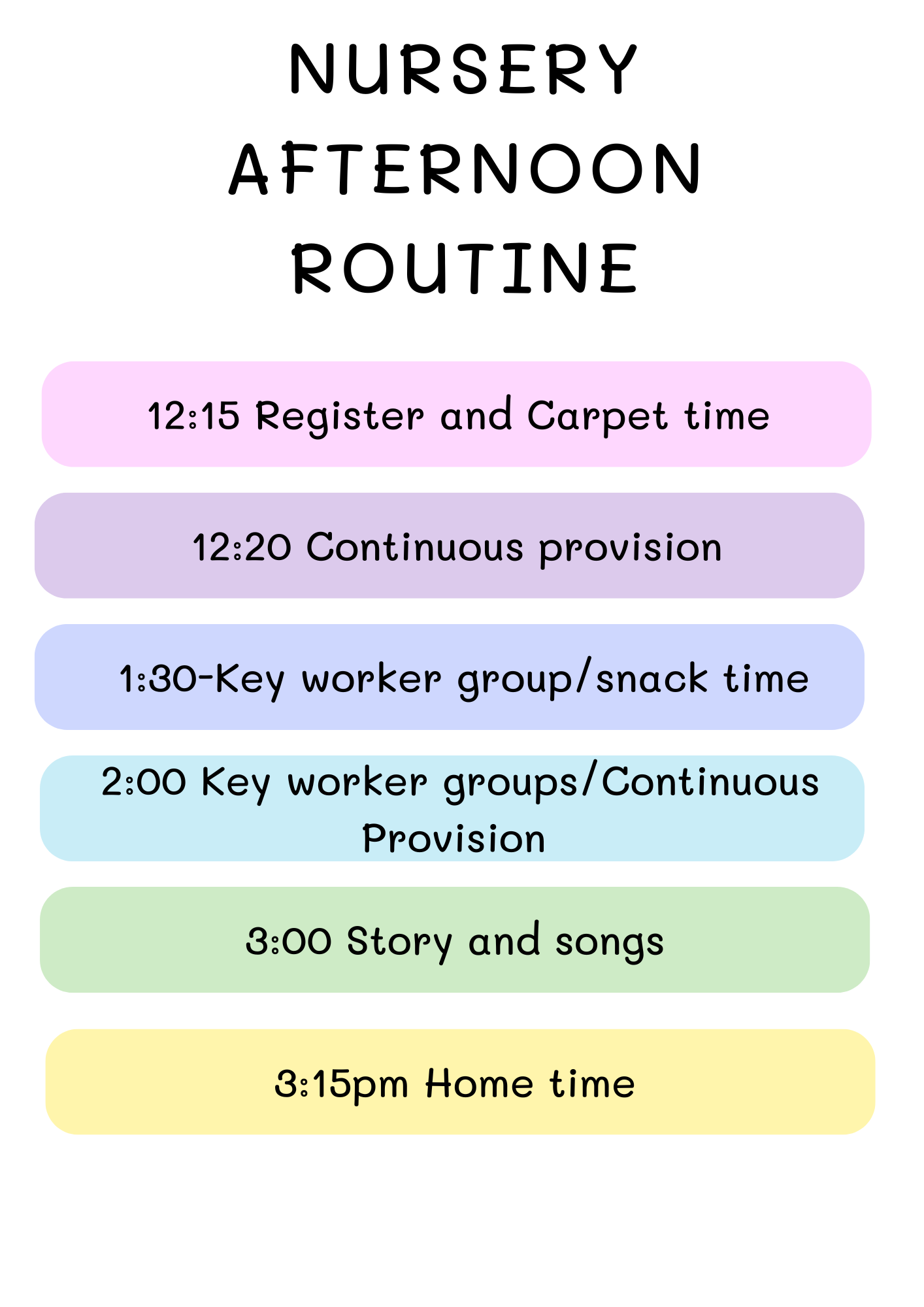 NURSERY AFTERNOON ROUTINE

12:15 Register and Carpet time

12:20 Continuous provision

1:30-Key worker group/snack time

2:00 Key worker groups/Continuous Provision

3:00 Story and songs

3:15pm Home time